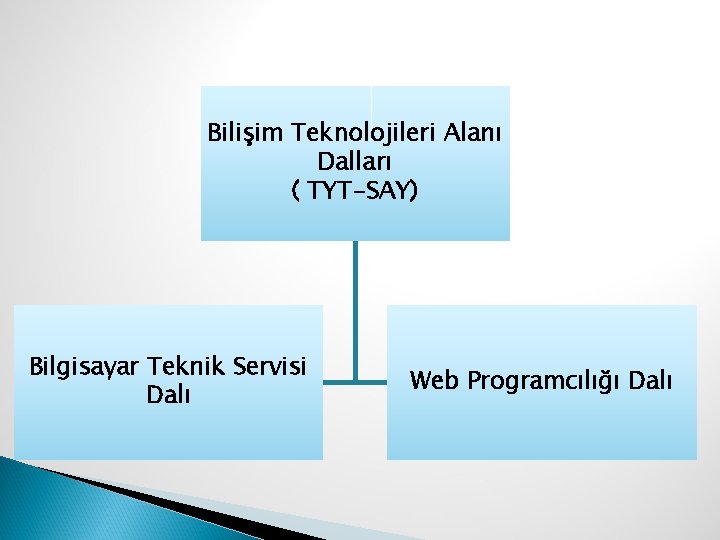 Bilişim Teknolojileri Alanı Dalları
( TYT-SAY)

Bilgisayar Teknik Servisi Dalı

Web Programcılığı Dalı